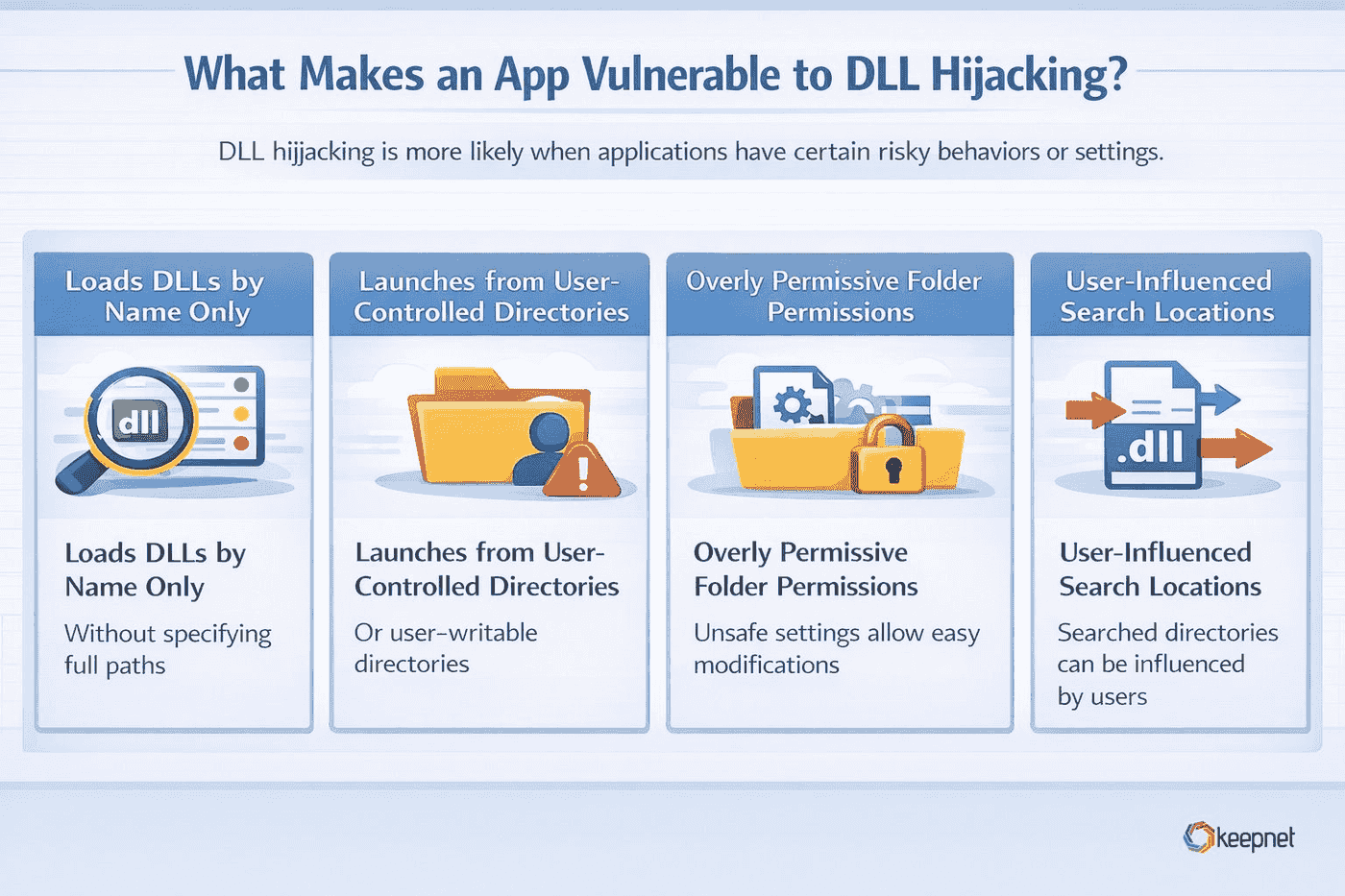 What Makes an App Vulnerable to DLL Hijacking?

DLL hijacking is more likely when applications have certain risky behaviors or settings.

Loads DLLs by Name Only

dll

Loads DLLs by Name Only

Without specifying full paths

Launches from User-Controlled Directories

Launches from User-Controlled Directories

Or user-writable directories

Overly Permissive Folder Permissions

Overly Permissive Folder Permissions

Unsafe settings allow easy modifications

User-Influenced Search Locations

.dll

User-Influenced Search Locations

Searched directories can be influenced by users

keepnet